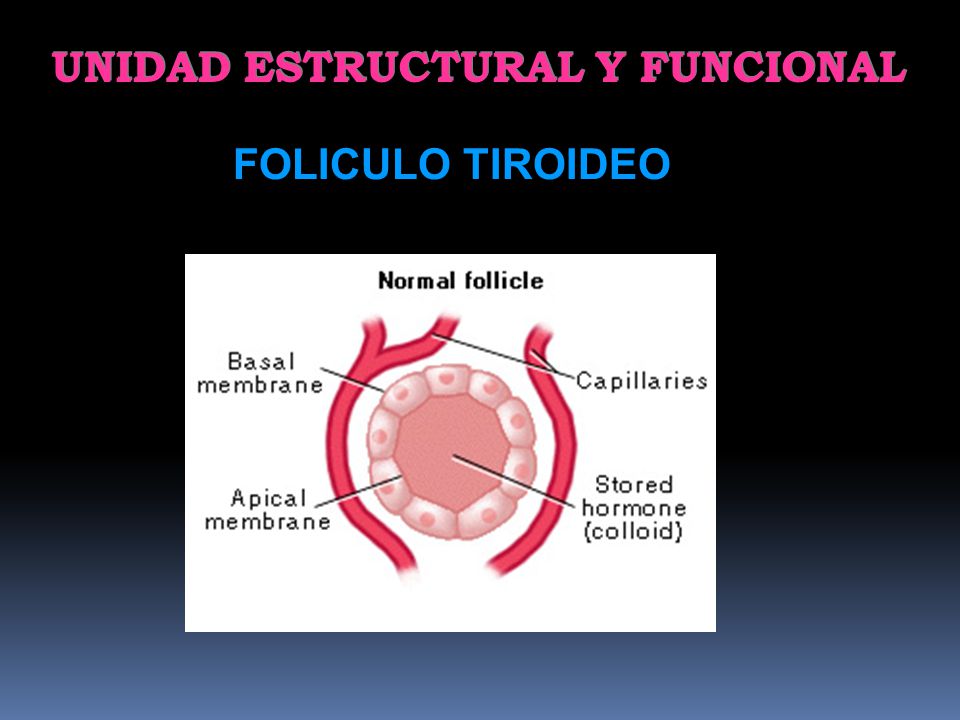 UNIDAD ESTRUCTURAL Y FUNCIONAL

FOLICULO TIROIDEO

Normal follicle

Basal membrane

Capillaries

Apical membrane

Stored hormone (colloid)